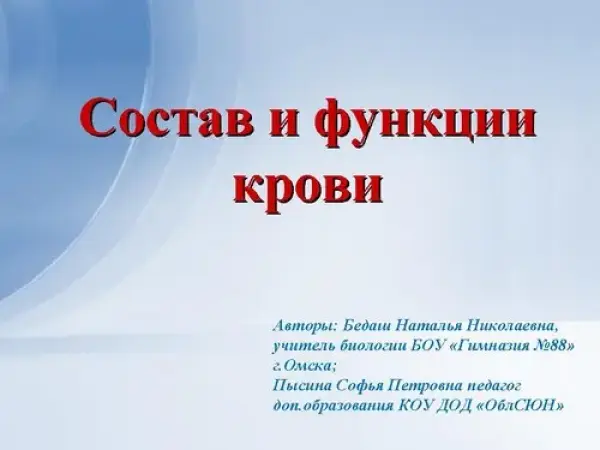 Состав и функции крови

Авторы: Бедаш Наталья Николаевна, учитель биологии БОУ «Гимназия №88» г.Омска;
Пысина Софья Петровна педагог доп.образования КОУ ДОД «ОблСЮН»